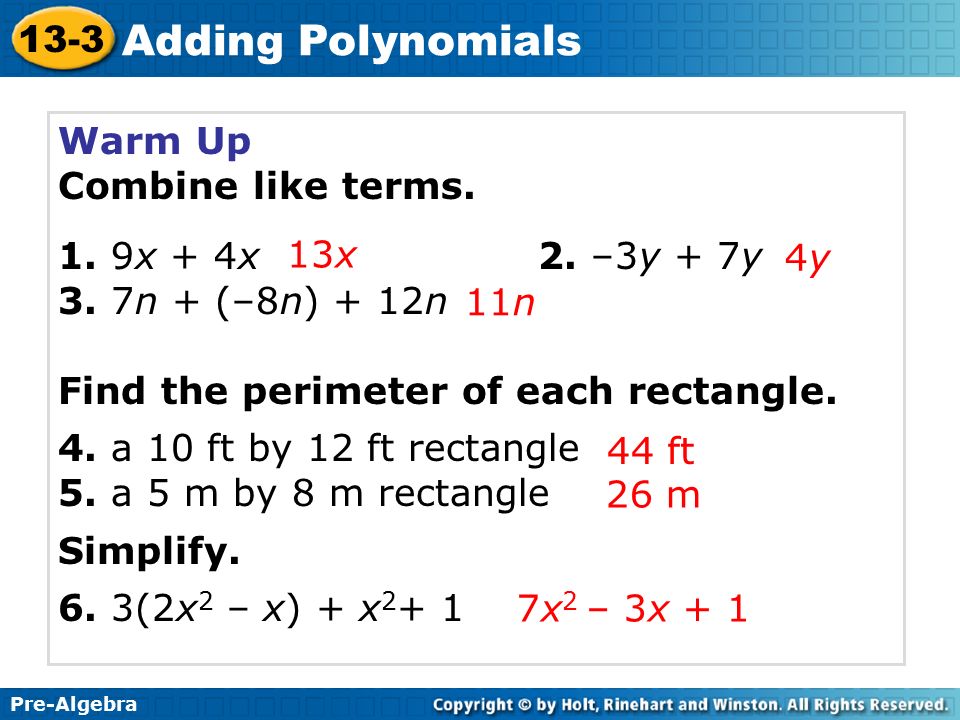 13-3 Adding Polynomials

Warm Up
Combine like terms.

1. $9x + 4x$ $13x$
2. $-3y + 7y$ $4y$
3. $7n + (-8n) + 12n$ $11n$

Find the perimeter of each rectangle.

4. a 10 ft by 12 ft rectangle 44 ft
5. a 5 m by 8 m rectangle 26 m

Simplify.

6. $3(2x^2 - x) + x^2 + 1$ $7x^2 - 3x + 1$

Pre-Algebra

Copyright © by Holt, Rinehart and Winston. All Rights Reserved.